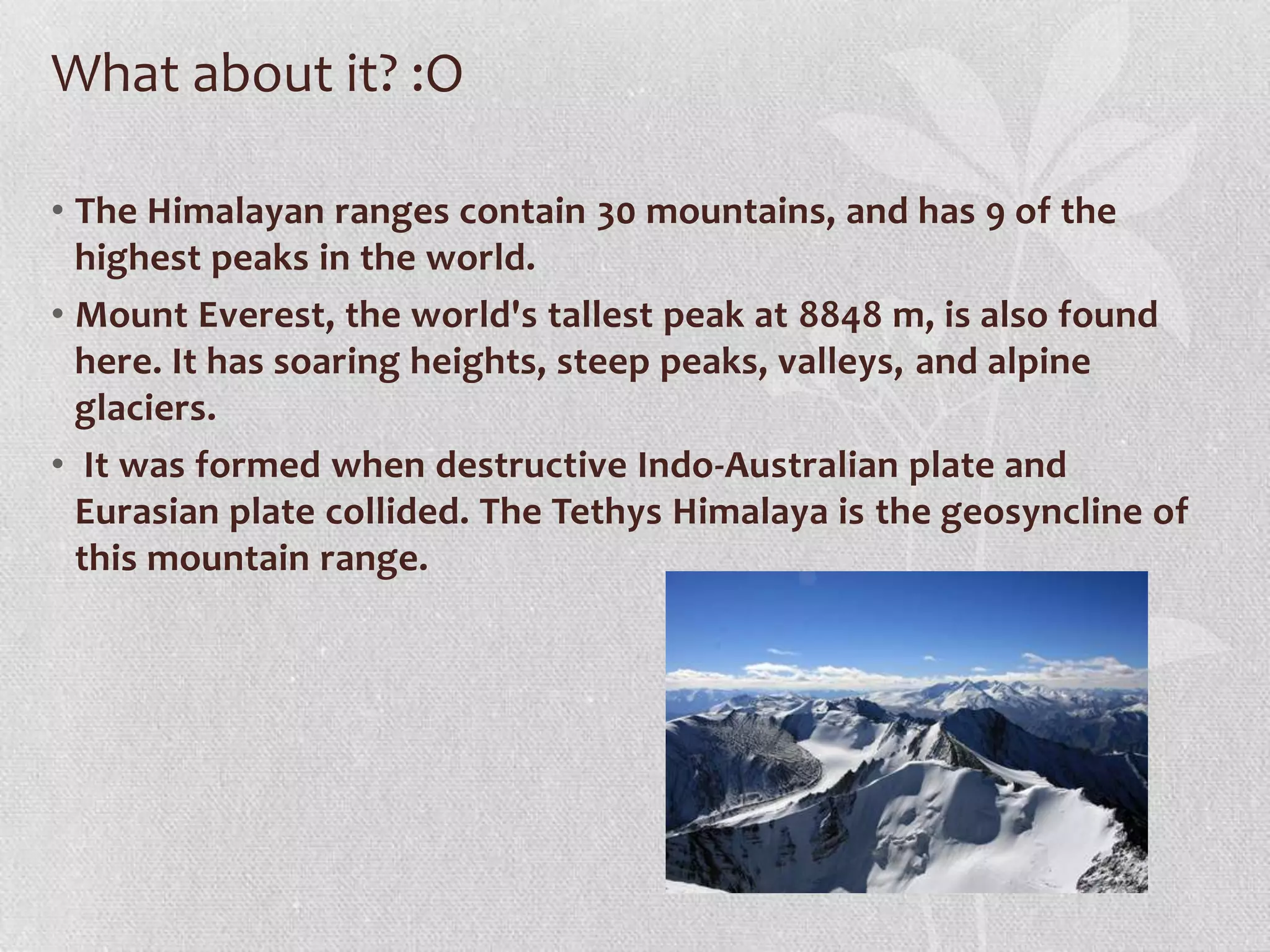 What about it? :O

• The Himalayan ranges contain 30 mountains, and has 9 of the highest peaks in the world.

• Mount Everest, the world's tallest peak at 8848 m, is also found here. It has soaring heights, steep peaks, valleys, and alpine glaciers.

• It was formed when destructive Indo-Australian plate and Eurasian plate collided. The Tethys Himalaya is the geosyncline of this mountain range.